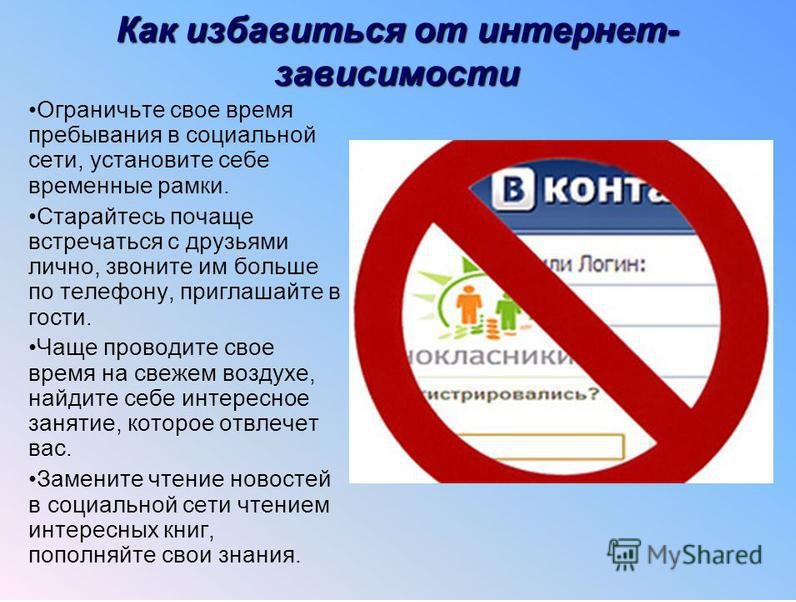 Как избавиться от интернет-зависимости

•Ограничьте свое время пребывания в социальной сети, установите себе временные рамки.

•Старайтесь почаще встречаться с друзьями лично, звоните им больше по телефону, приглашайте в гости.

•Чаще проводите свое время на свежем воздухе, найдите себе интересное занятие, которое отвлечет вас.

•Замените чтение новостей в социальной сети чтением интересных книг, пополняйте свои знания.

В конта

или Логин:

нокласники

истрировались?

MyShared